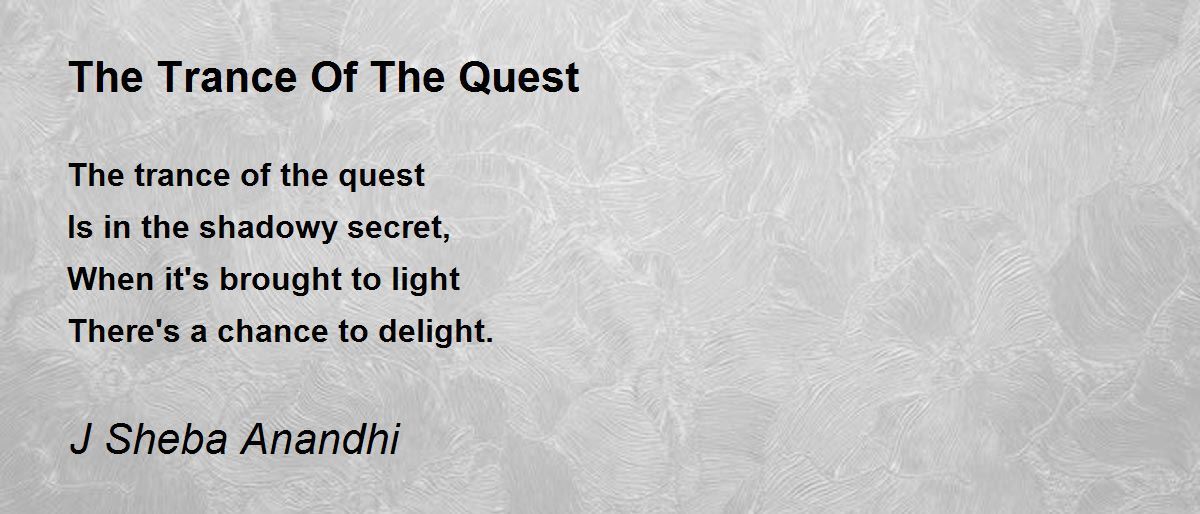 The Trance Of The Quest

The trance of the quest
Is in the shadowy secret,
When it's brought to light
There's a chance to delight.

J Sheba Anandhi